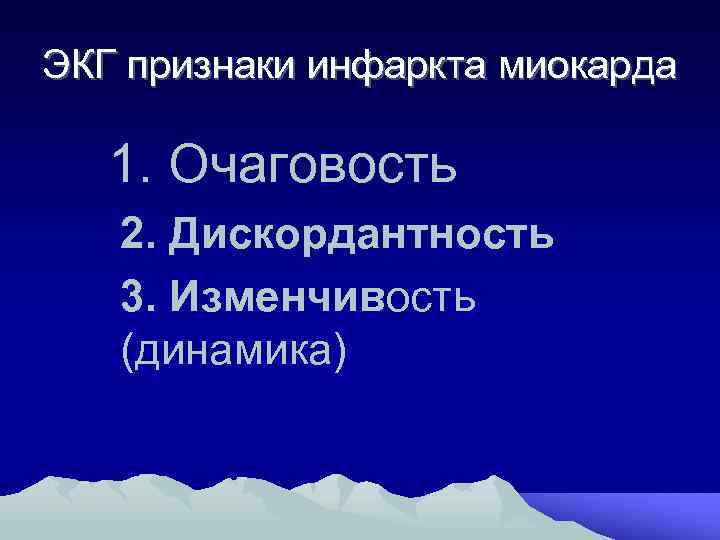 ЭКГ признаки инфаркта миокарда

1. Очаговость

2. Дискордантность

3. Изменчивость (динамика)